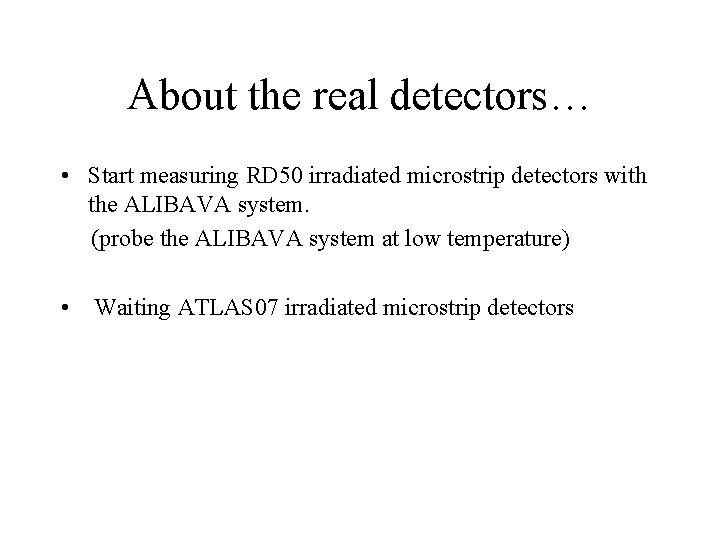 About the real detectors…

• Start measuring RD50 irradiated microstrip detectors with the ALIBAVA system.
(probe the ALIBAVA system at low temperature)

• Waiting ATLAS07 irradiated microstrip detectors